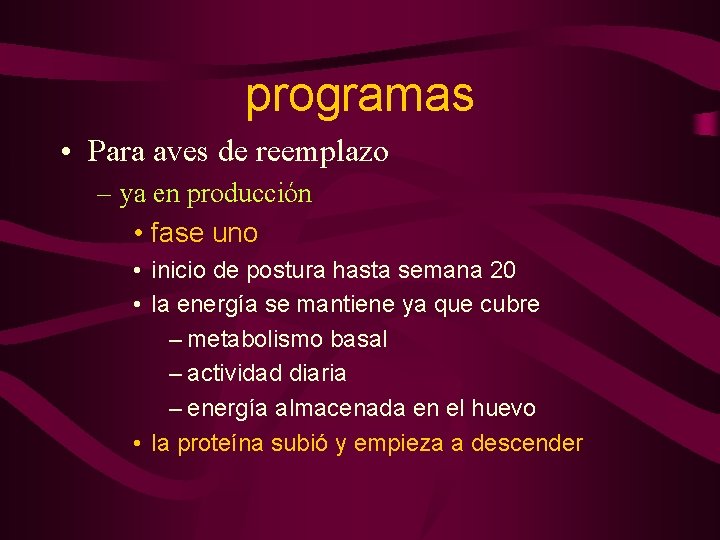 programas

• Para aves de reemplazo

– ya en producción

• fase uno

• inicio de postura hasta semana 20

• la energía se mantiene ya que cubre

– metabolismo basal

– actividad diaria

– energía almacenada en el huevo

• la proteína subió y empieza a descender